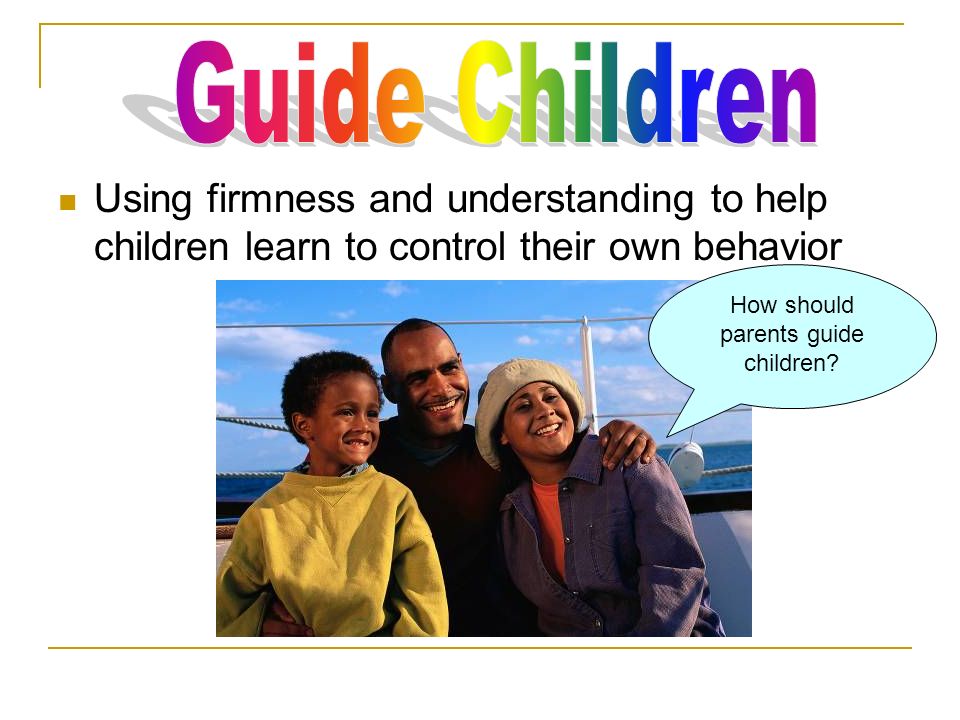 Guide Children

Using firmness and understanding to help children learn to control their own behavior

How should parents guide children?